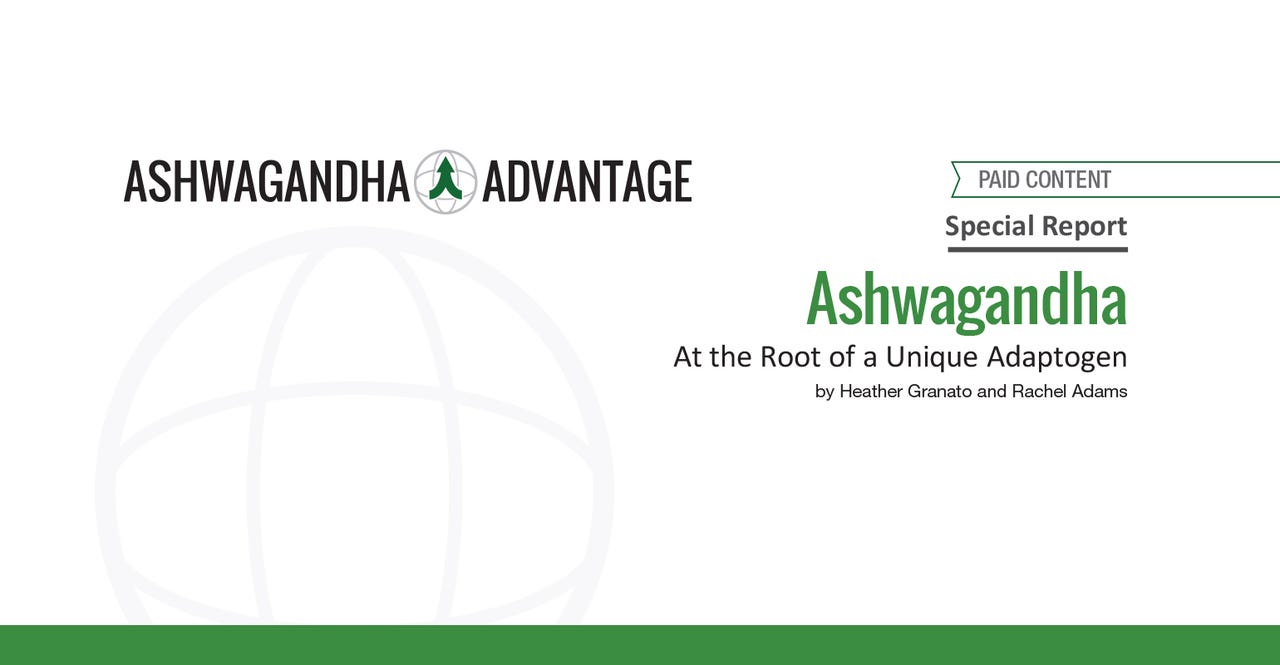 ASHWAGANDHA ADVANTAGE

PAID CONTENT

Special Report

Ashwagandha

At the Root of a Unique Adaptogen

by Heather Granato and Rachel Adams